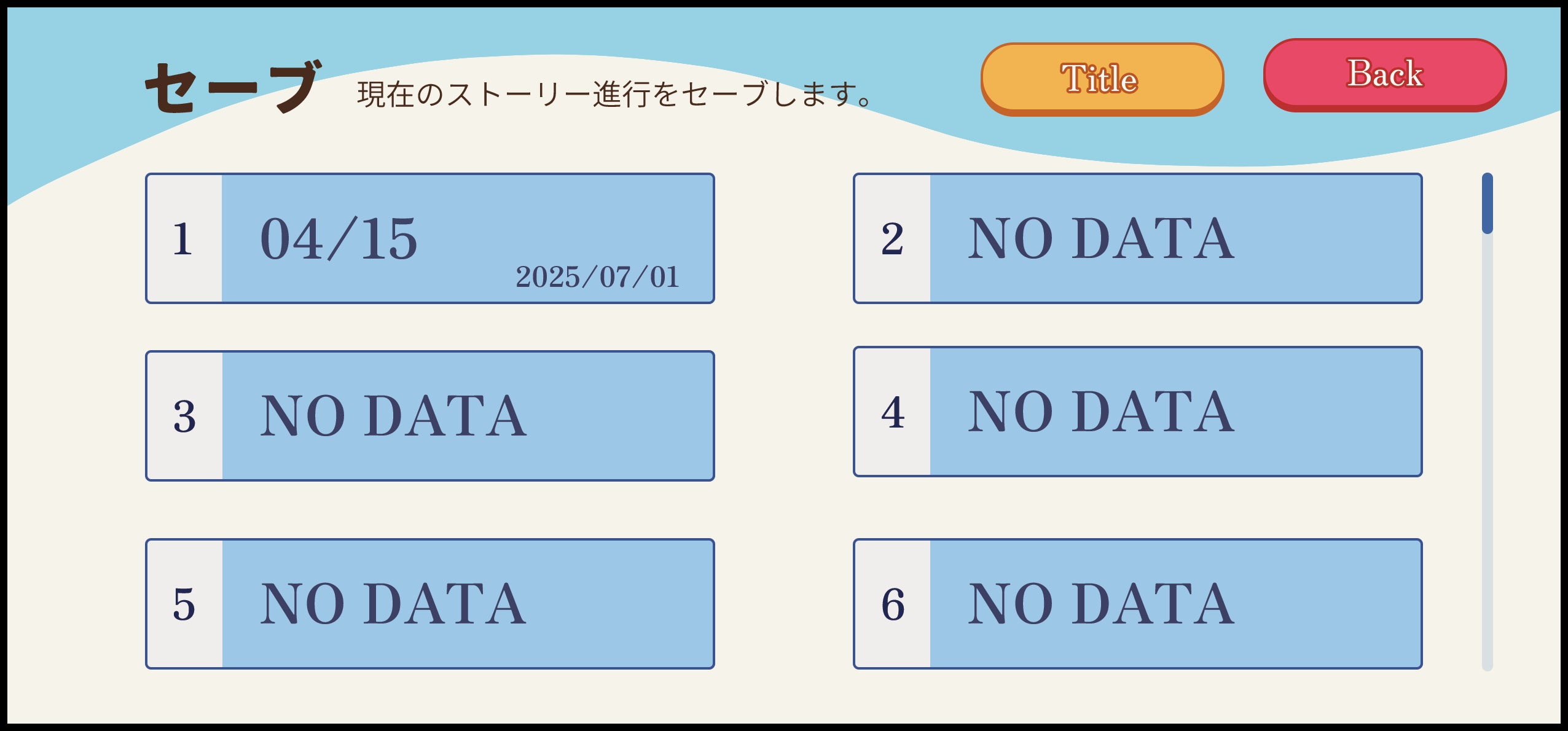 セーブ 現在のストーリー進行をセーブします。

Title

Back

1 04/15 2025/07/01

2 NO DATA

3 NO DATA

4 NO DATA

5 NO DATA

6 NO DATA